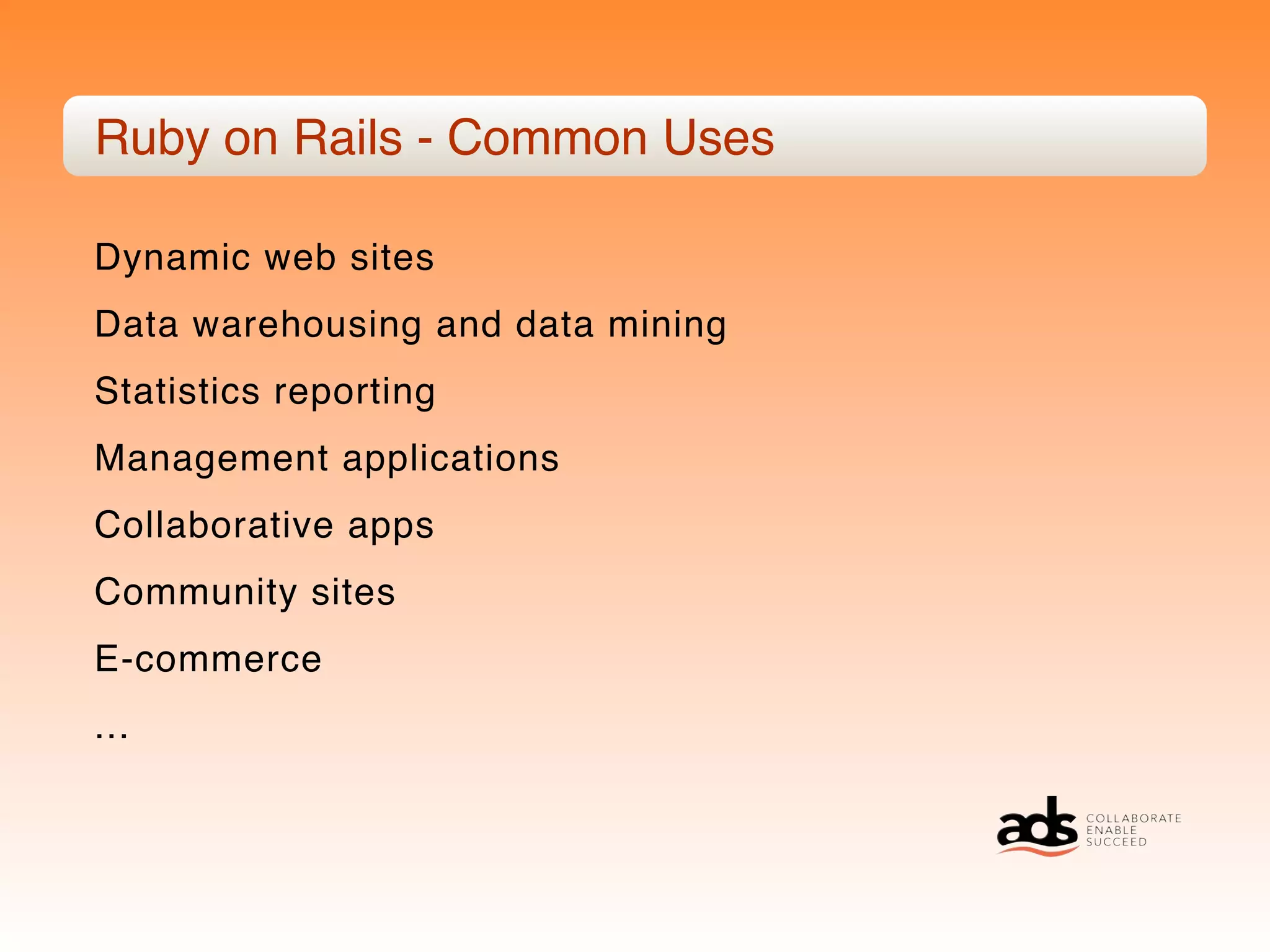 Ruby on Rails - Common Uses

Dynamic web sites

Data warehousing and data mining

Statistics reporting

Management applications

Collaborative apps

Community sites

E-commerce

...

ads COLLABORATE ENABLE SUCCEED